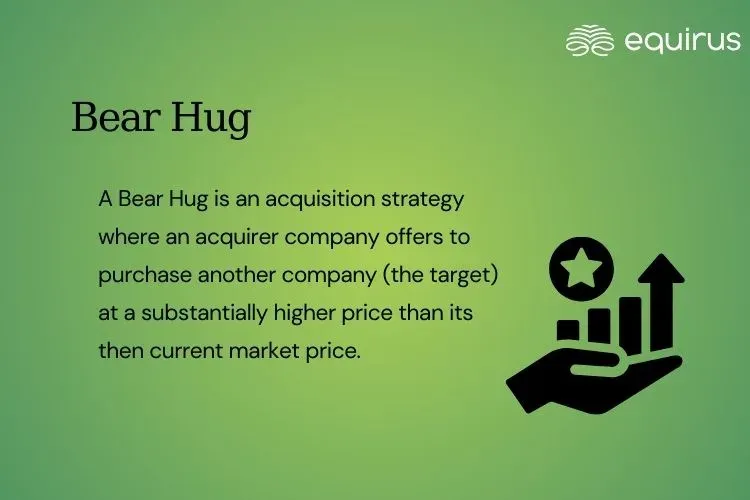 equirus

Bear Hug

A Bear Hug is an acquisition strategy where an acquirer company offers to purchase another company (the target) at a substantially higher price than its then current market price.